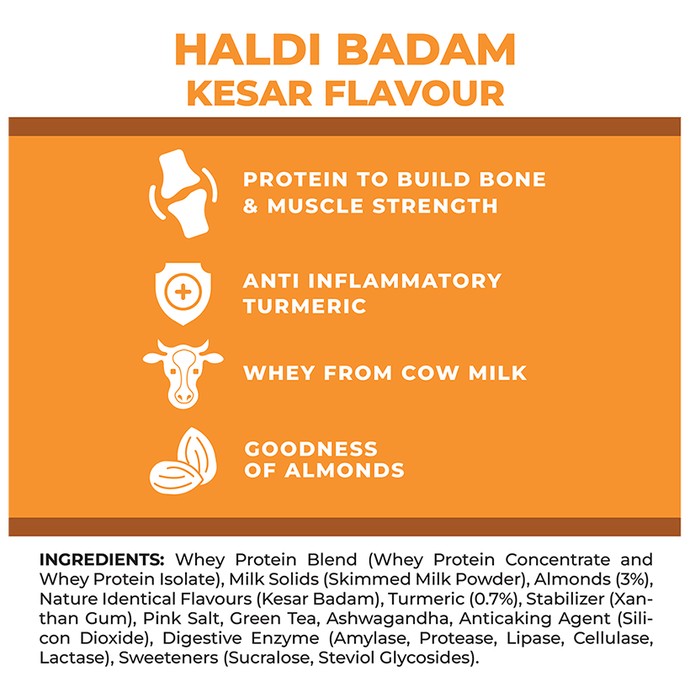 HALDI BADAM
KESAR FLAVOUR

PROTEIN TO BUILD BONE & MUSCLE STRENGTH

ANTI INFLAMMATORY TURMERIC

WHEY FROM COW MILK

GOODNESS OF ALMONDS

INGREDIENTS: Whey Protein Blend (Whey Protein Concentrate and Whey Protein Isolate), Milk Solids (Skimmed Milk Powder), Almonds (3%), Nature Identical Flavours (Kesar Badam), Turmeric (0.7%), Stabilizer (Xanthan Gum), Pink Salt, Green Tea, Ashwagandha, Anticaking Agent (Silicon Dioxide), Digestive Enzyme (Amylase, Protease, Lipase, Cellulase, Lactase), Sweeteners (Sucralose, Steviol Glycosides).